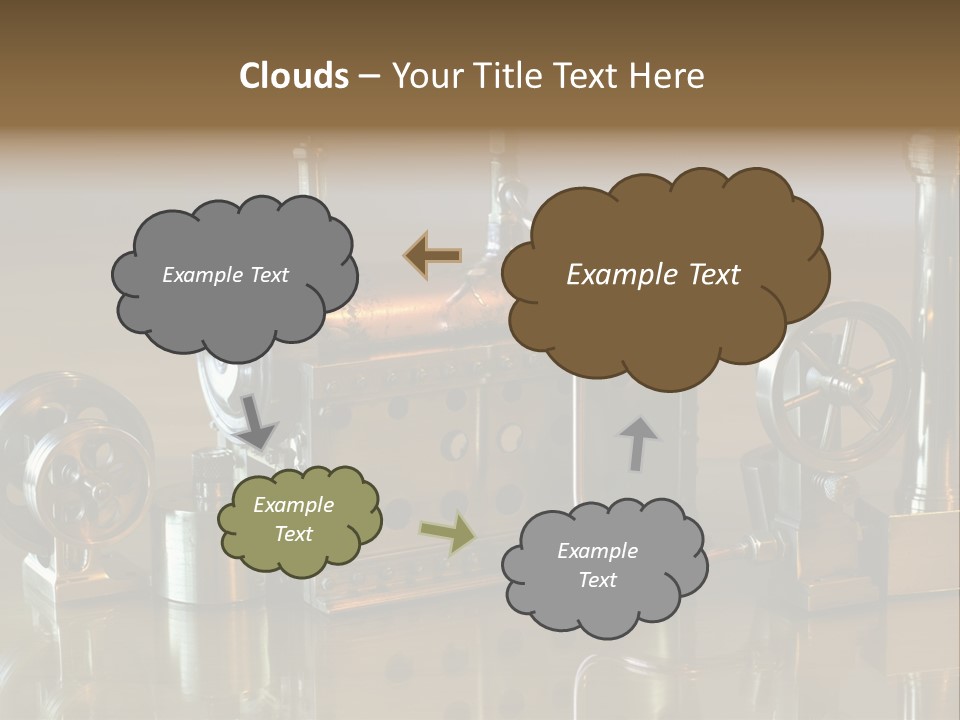 Clouds – Your Title Text Here

Example Text

Example Text

Example Text

Example Text